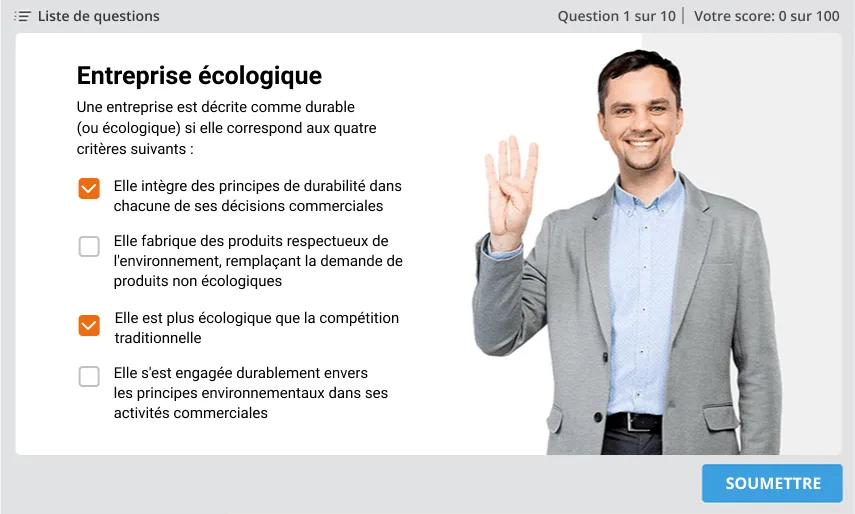 Liste de questions

Question 1 sur 10 | Votre score: 0 sur 100

Entreprise écologique

Une entreprise est décrite comme durable (ou écologique) si elle correspond aux quatre critères suivants :

Elle intègre des principes de durabilité dans chacune de ses décisions commerciales

Elle fabrique des produits respectueux de l'environnement, remplaçant la demande de produits non écologiques

Elle est plus écologique que la compétition traditionnelle

Elle s'est engagée durablement envers les principes environnementaux dans ses activités commerciales

SOUMETTRE